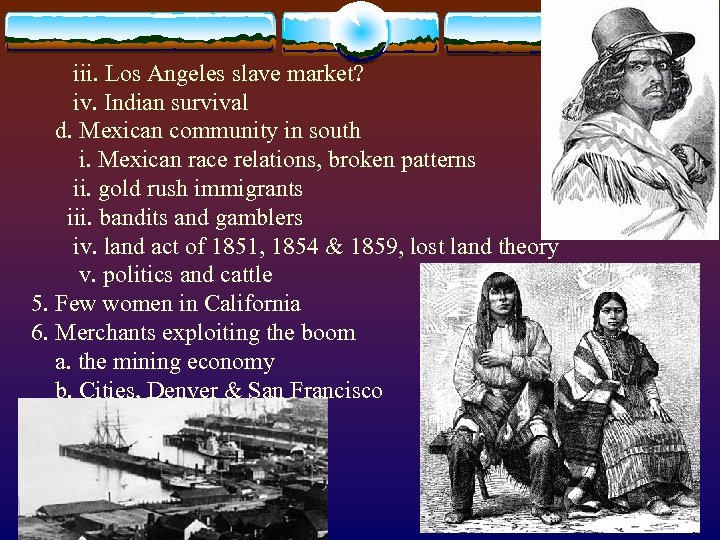 iii. Los Angeles slave market?
iv. Indian survival
d. Mexican community in south
i. Mexican race relations, broken patterns
ii. gold rush immigrants
iii. bandits and gamblers
iv. land act of 1851, 1854 & 1859, lost land theory
v. politics and cattle
5. Few women in California
6. Merchants exploiting the boom
a. the mining economy
b. Cities, Denver & San Francisco